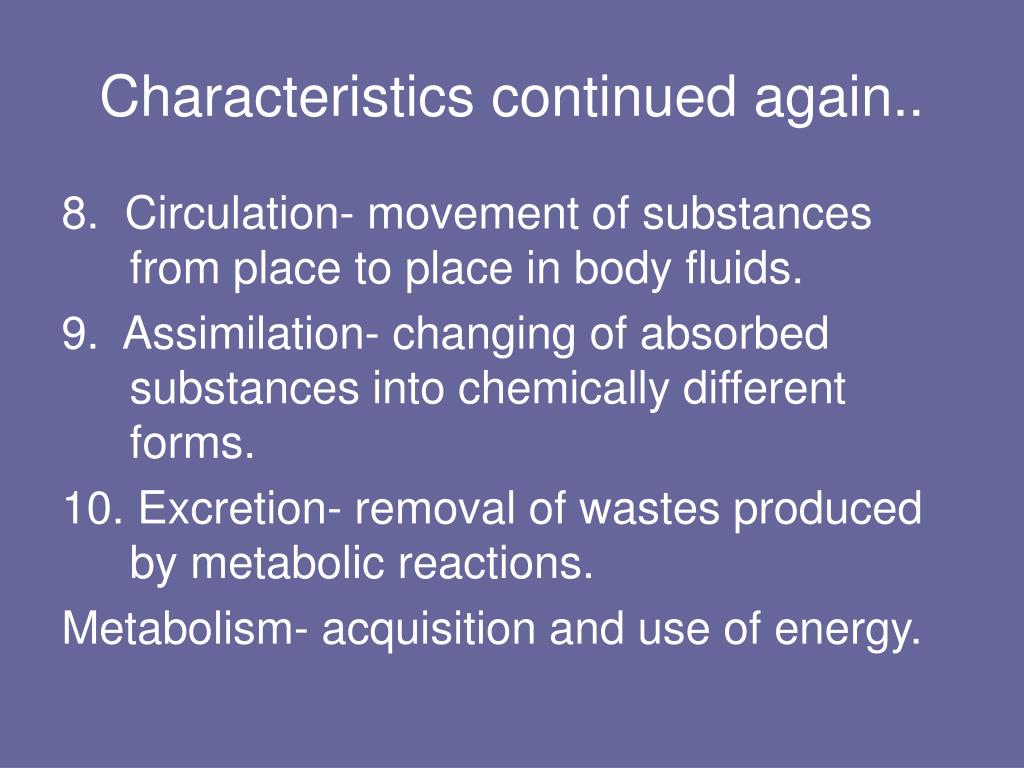 Characteristics continued again..

8. Circulation- movement of substances from place to place in body fluids.

9. Assimilation- changing of absorbed substances into chemically different forms.

10. Excretion- removal of wastes produced by metabolic reactions.

Metabolism- acquisition and use of energy.